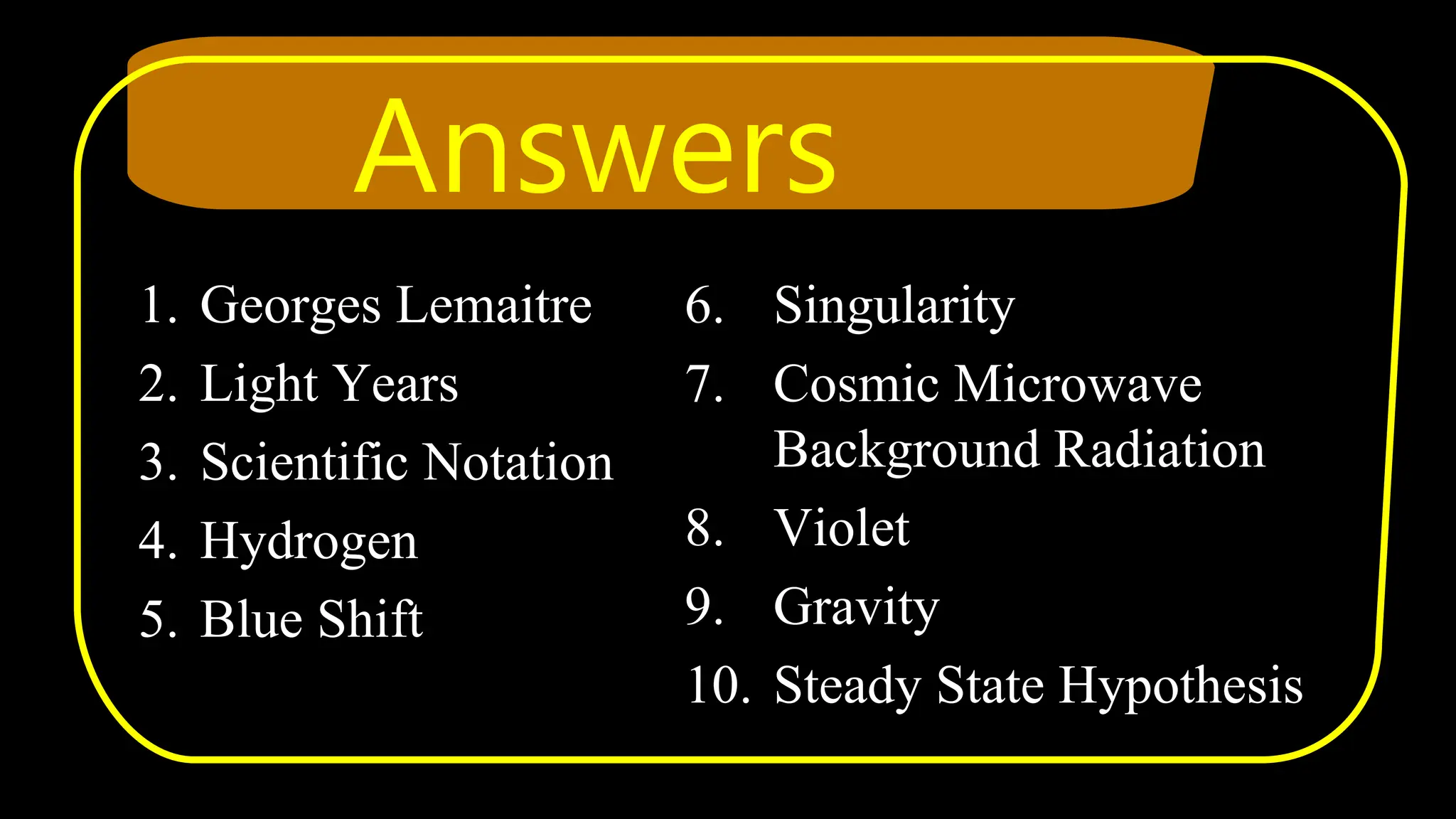 Answers

1. Georges Lemaitre
2. Light Years
3. Scientific Notation
4. Hydrogen
5. Blue Shift

6. Singularity
7. Cosmic Microwave Background Radiation
8. Violet
9. Gravity
10. Steady State Hypothesis